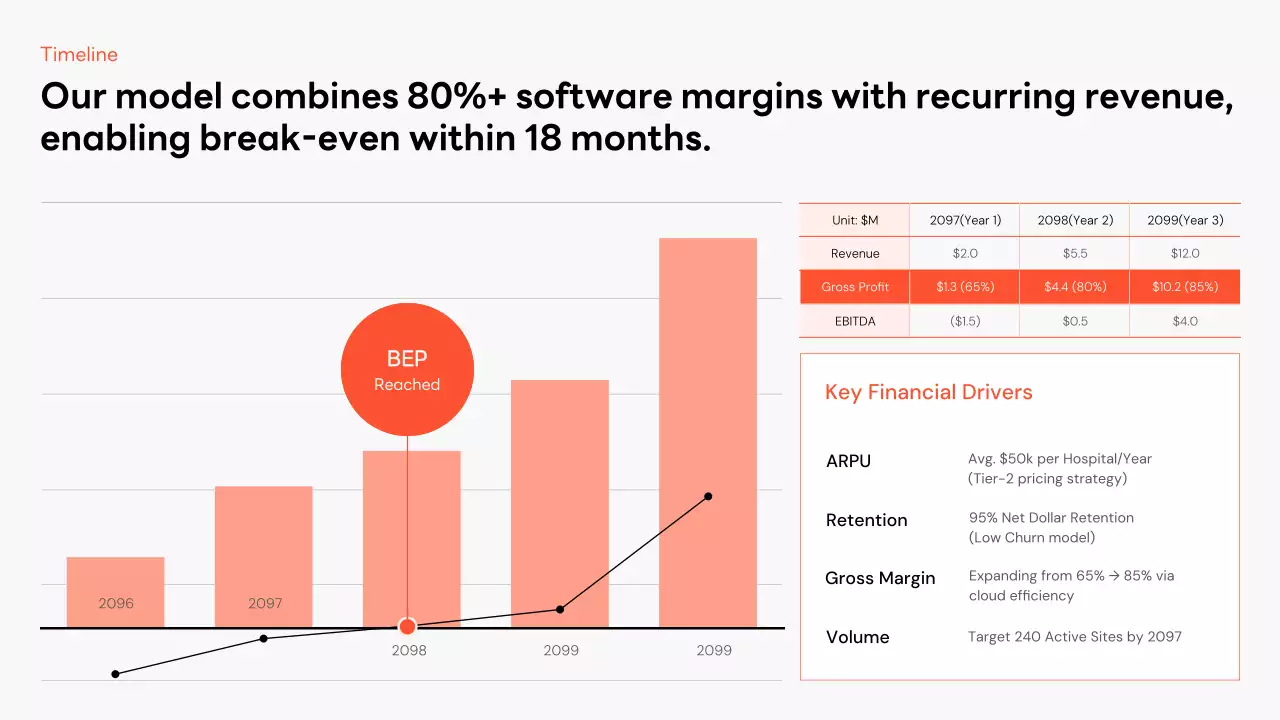 Timeline

Our model combines 80%+ software margins with recurring revenue, enabling break-even within 18 months.

BEP
Reached

2096
2097
2098
2099
2099

| Unit: $M | 2097(Year 1) | 2098(Year 2) | 2099(Year 3) |
|---|---|---|---|
| Revenue | $2.0 | $5.5 | $12.0 |
| Gross Profit | $1.3 (65%) | $4.4 (80%) | $10.2 (85%) |
| EBITDA | ($1.5) | $0.5 | $4.0 |

Key Financial Drivers

ARPU
Avg. $50k per Hospital/Year (Tier-2 pricing strategy)

Retention
95% Net Dollar Retention (Low Churn model)

Gross Margin
Expanding from 65% → 85% via cloud efficiency

Volume
Target 240 Active Sites by 2097